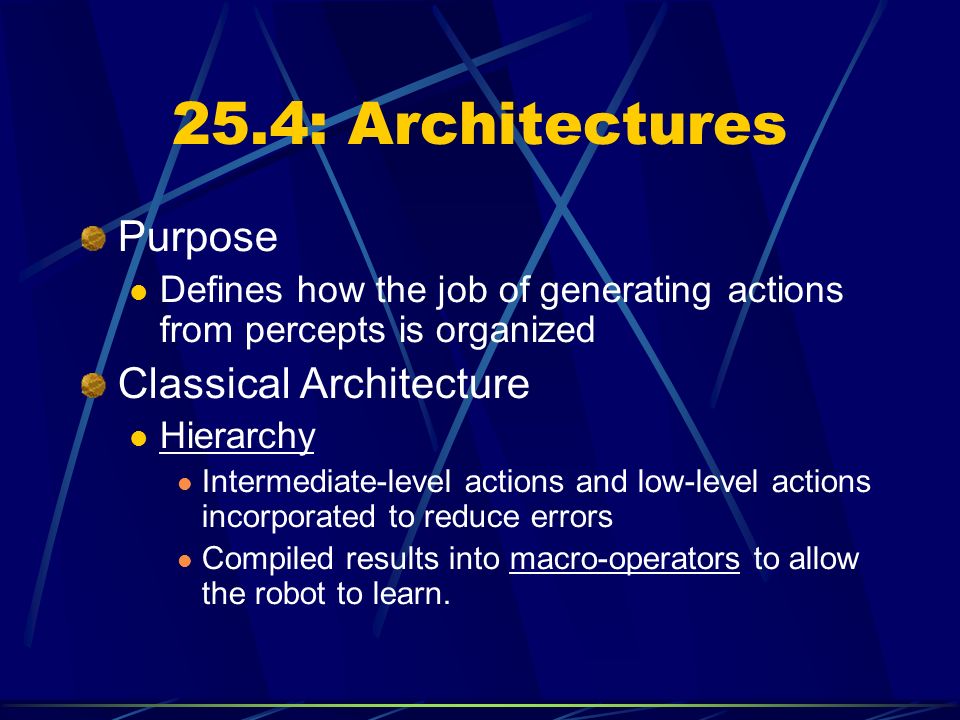 25.4: Architectures

Purpose

Defines how the job of generating actions from percepts is organized

Classical Architecture

Hierarchy

Intermediate-level actions and low-level actions incorporated to reduce errors

Compiled results into macro-operators to allow the robot to learn.